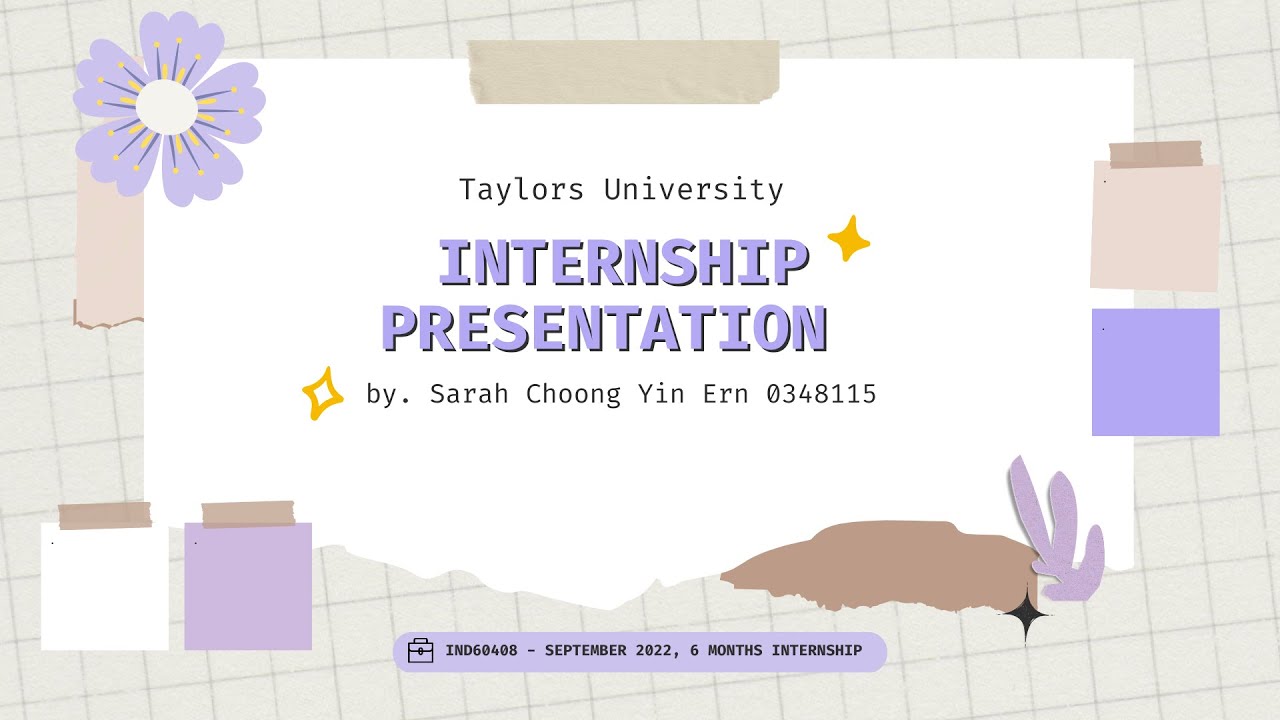 Taylors University

INTERNSHIP PRESENTATION

by. Sarah Choong Yin Ern 0348115

IND60408 - SEPTEMBER 2022, 6 MONTHS INTERNSHIP